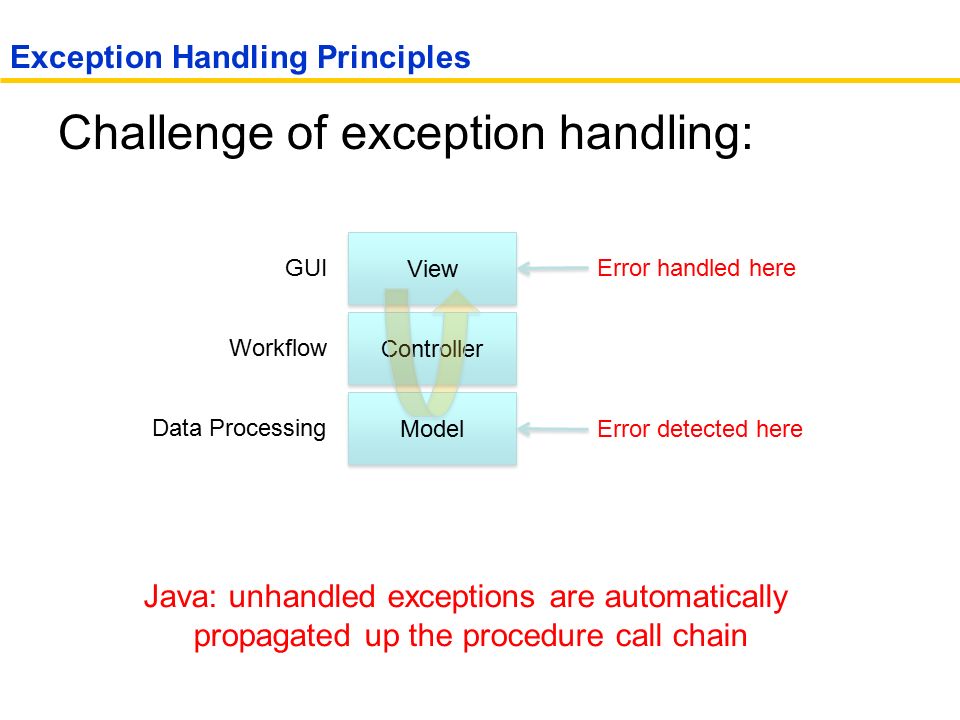 Exception Handling Principles

Challenge of exception handling:

GUI
View
Error handled here

Workflow
Controller

Data Processing
Model
Error detected here

Java: unhandled exceptions are automatically propagated up the procedure call chain